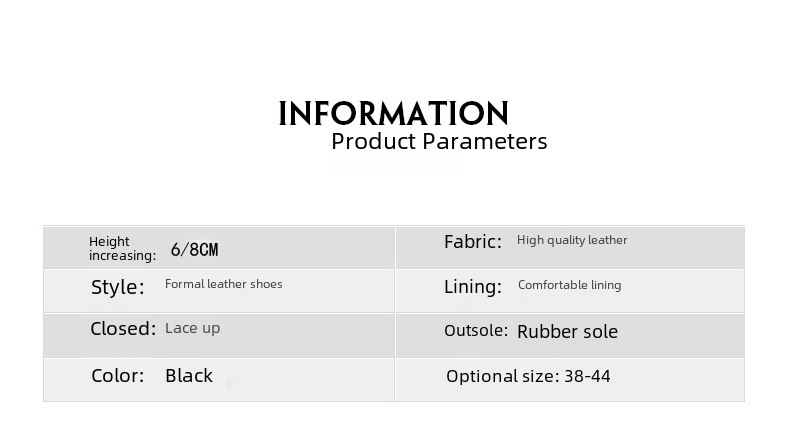 INFORMATION
Product Parameters

| Height increasing: 6/8CM | Fabric: High quality leather |
|---|---|
| Style: Formal leather shoes | Lining: Comfortable lining |
| Closed: Lace up | Outsole: Rubber sole |
| Color: Black | Optional size: 38-44 |